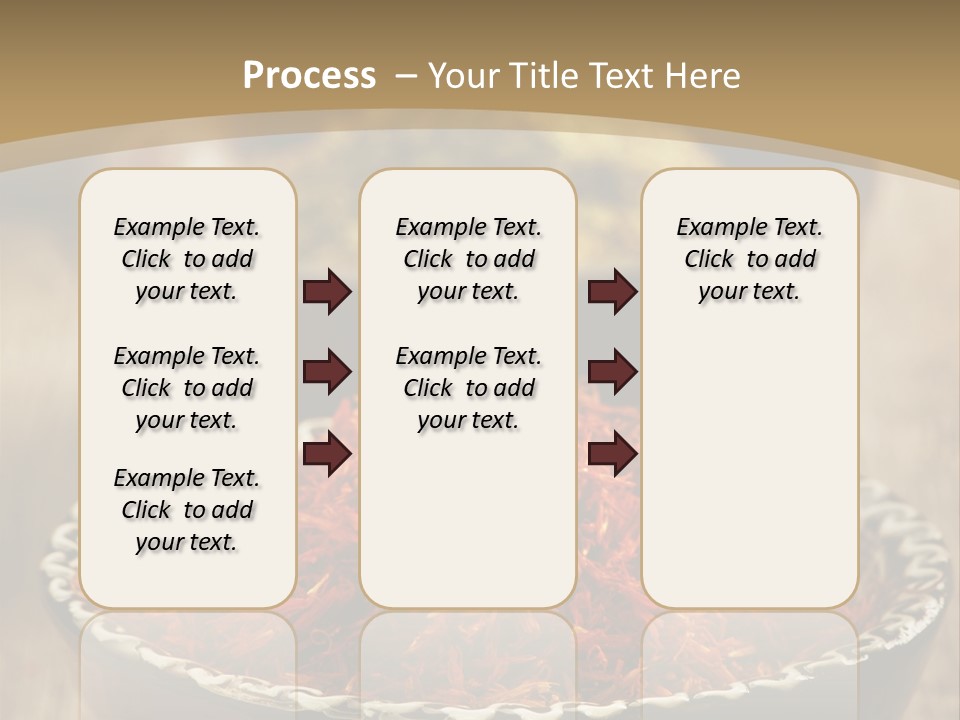 Process – Your Title Text Here

Example Text. Click to add your text.

Example Text. Click to add your text.

Example Text. Click to add your text.

Example Text. Click to add your text.

Example Text. Click to add your text.

Example Text. Click to add your text.